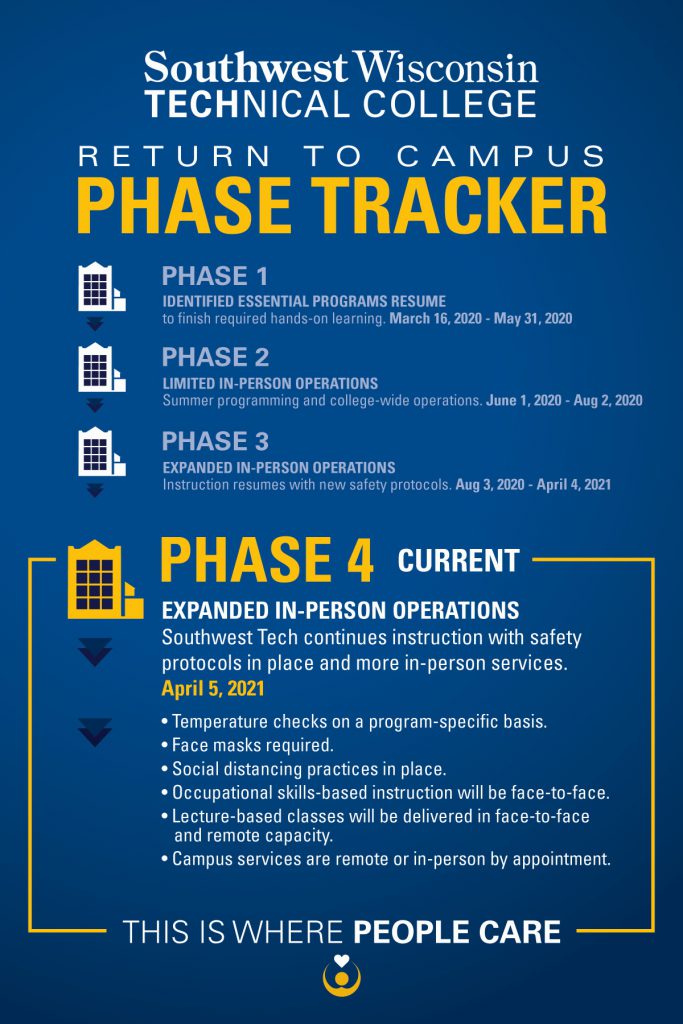 Southwest Wisconsin
TECHNICAL COLLEGE

RETURN TO CAMPUS
PHASE TRACKER

PHASE 1
IDENTIFIED ESSENTIAL PROGRAMS RESUME
to finish required hands-on learning. March 16, 2020 - May 31, 2020

PHASE 2
LIMITED IN-PERSON OPERATIONS
Summer programming and college-wide operations. June 1, 2020 - Aug 2, 2020

PHASE 3
EXPANDED IN-PERSON OPERATIONS
Instruction resumes with new safety protocols. Aug 3, 2020 - April 4, 2021

PHASE 4 CURRENT
EXPANDED IN-PERSON OPERATIONS
Southwest Tech continues instruction with safety protocols in place and more in-person services.
April 5, 2021

• Temperature checks on a program-specific basis.
• Face masks required.
• Social distancing practices in place.
• Occupational skills-based instruction will be face-to-face.
• Lecture-based classes will be delivered in face-to-face and remote capacity.
• Campus services are remote or in-person by appointment.

THIS IS WHERE PEOPLE CARE